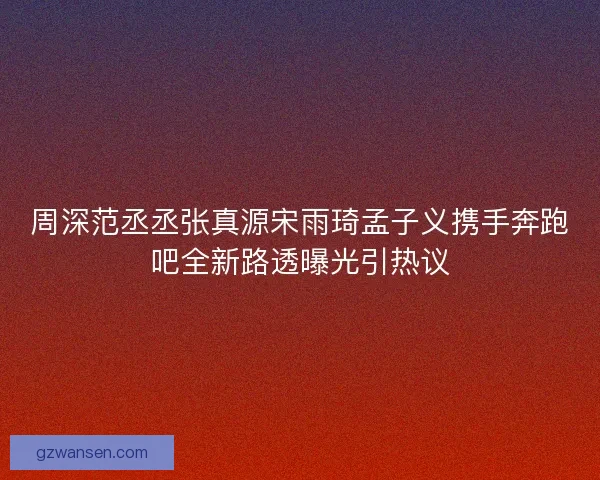 周深范丞丞张真源宋雨琦孟子义携手奔跑吧全新路透曝光引热议

gzwansen.com